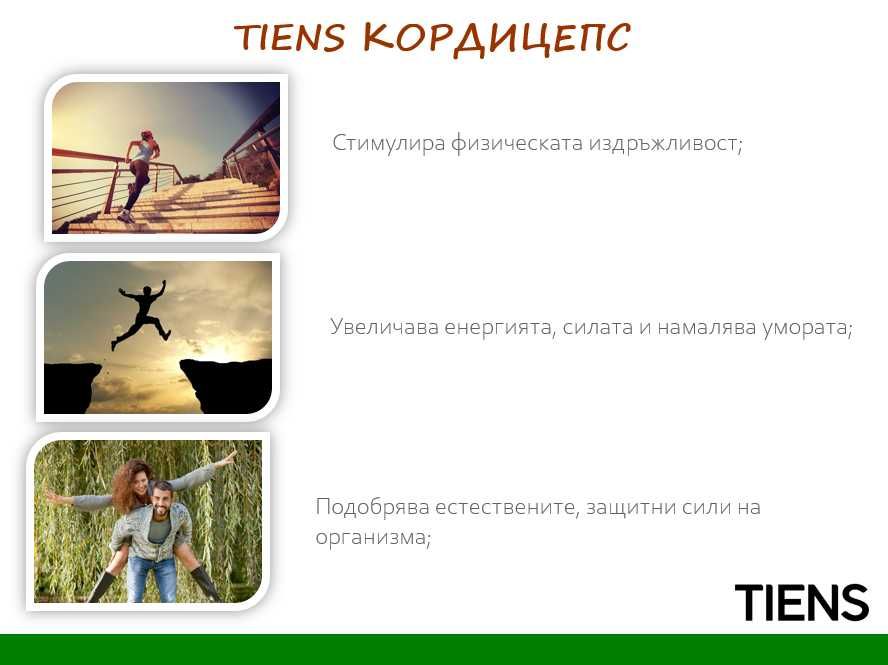 TIENS КОРДИЦЕПС

Стимулира физическата издръжливост;

Увеличава енергията, силата и намалява умората;

Подобрява естествените, защитни сили на организма;

TIENS